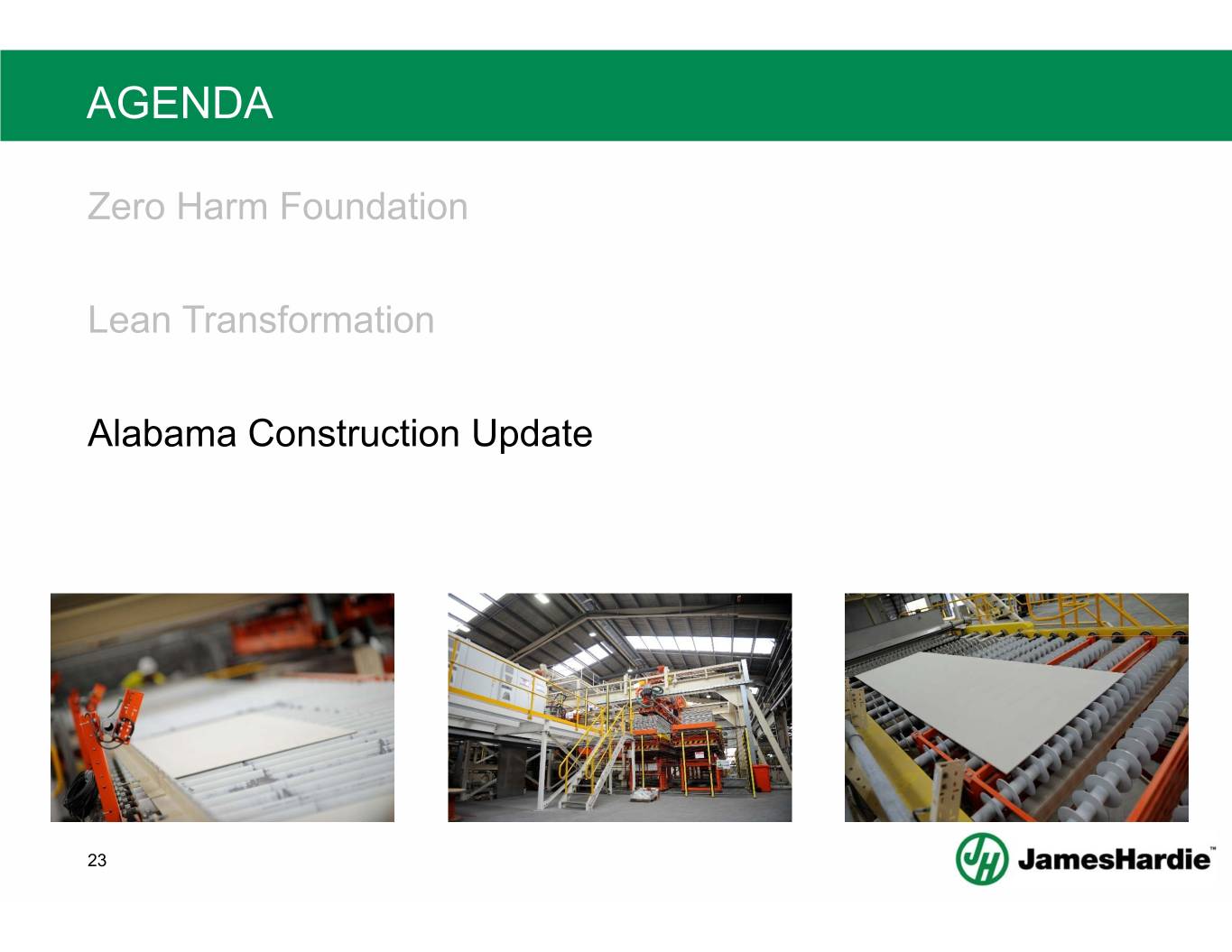 AGENDA

Zero Harm Foundation

Lean Transformation

Alabama Construction Update

23

JH JamesHardie™